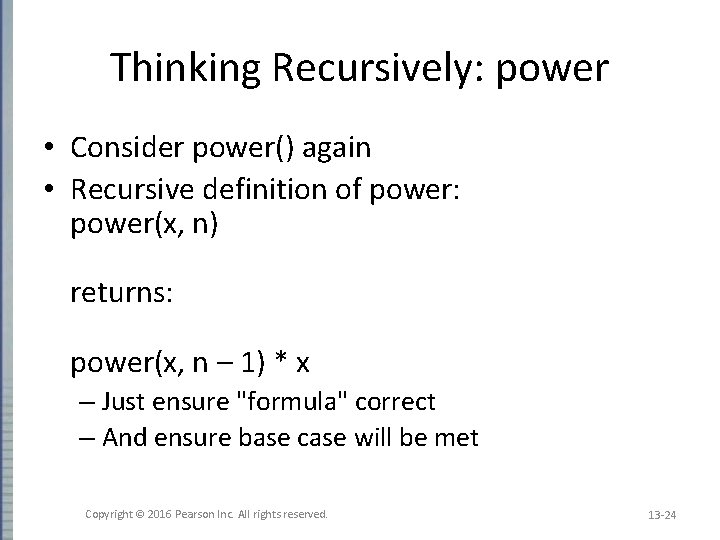 Thinking Recursively: power

• Consider power() again
• Recursive definition of power:
power(x, n)

returns:

power(x, n – 1) * x
– Just ensure "formula" correct
– And ensure base case will be met

Copyright © 2016 Pearson Inc. All rights reserved.

13-24